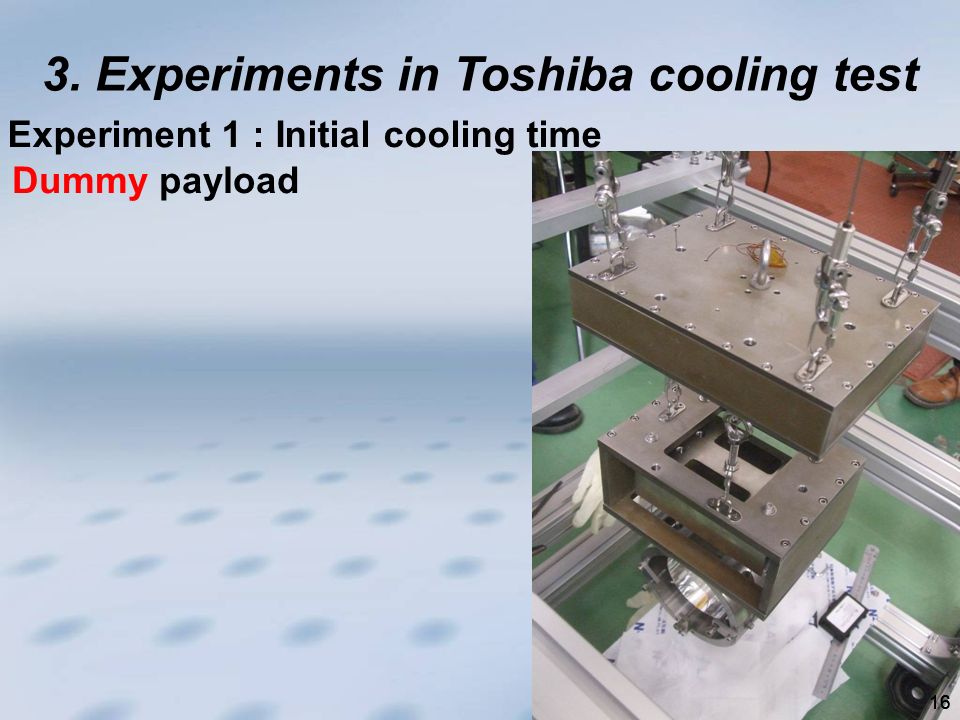 3. Experiments in Toshiba cooling test

Experiment 1 : Initial cooling time

Dummy payload

16